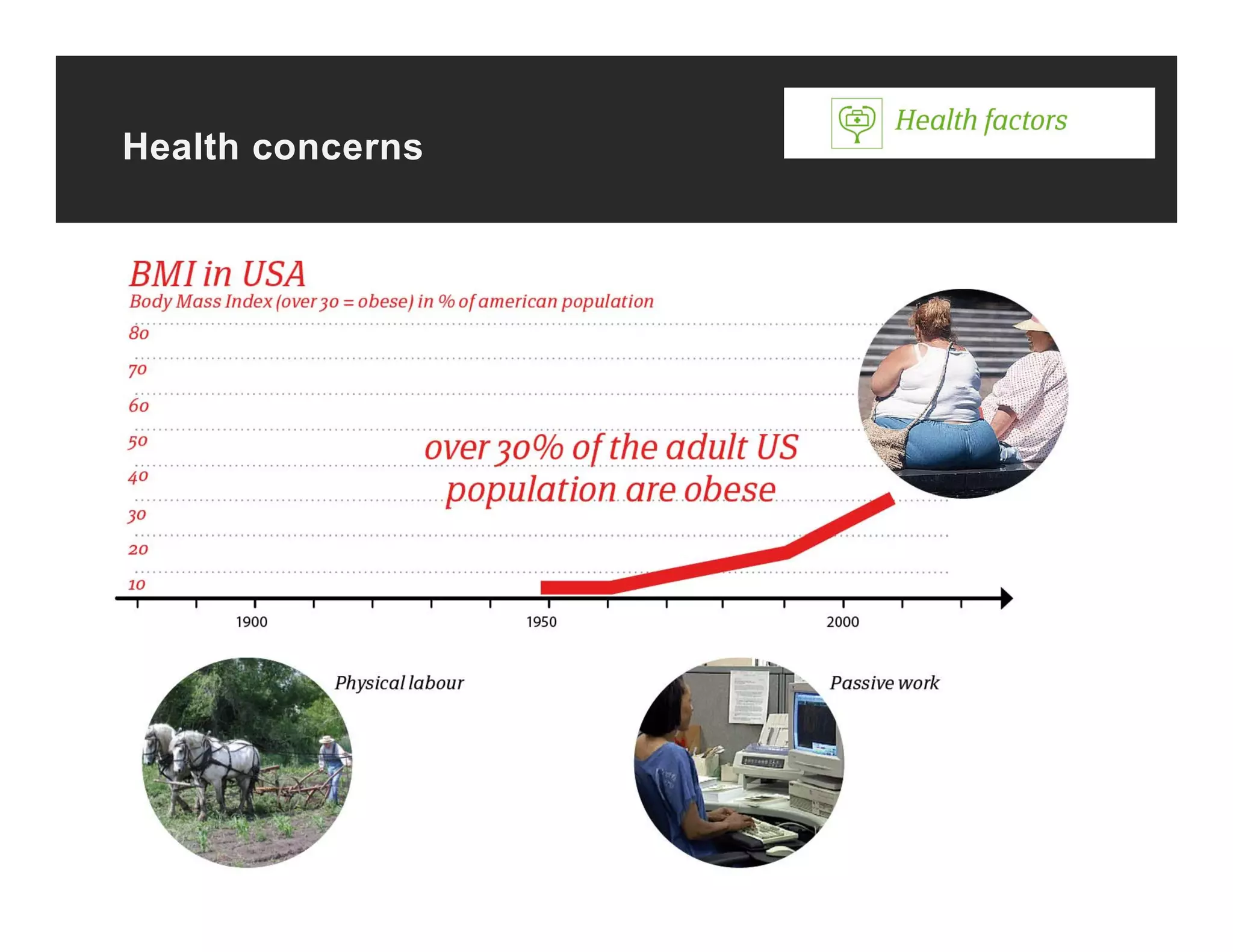 Health concerns

Health factors

BMI in USA
Body Mass Index (over 30 = obese) in % of american population

80
70
60
50
40
30
20
10

over 30% of the adult US population are obese

1900
1950
2000

Physical labour

Passive work